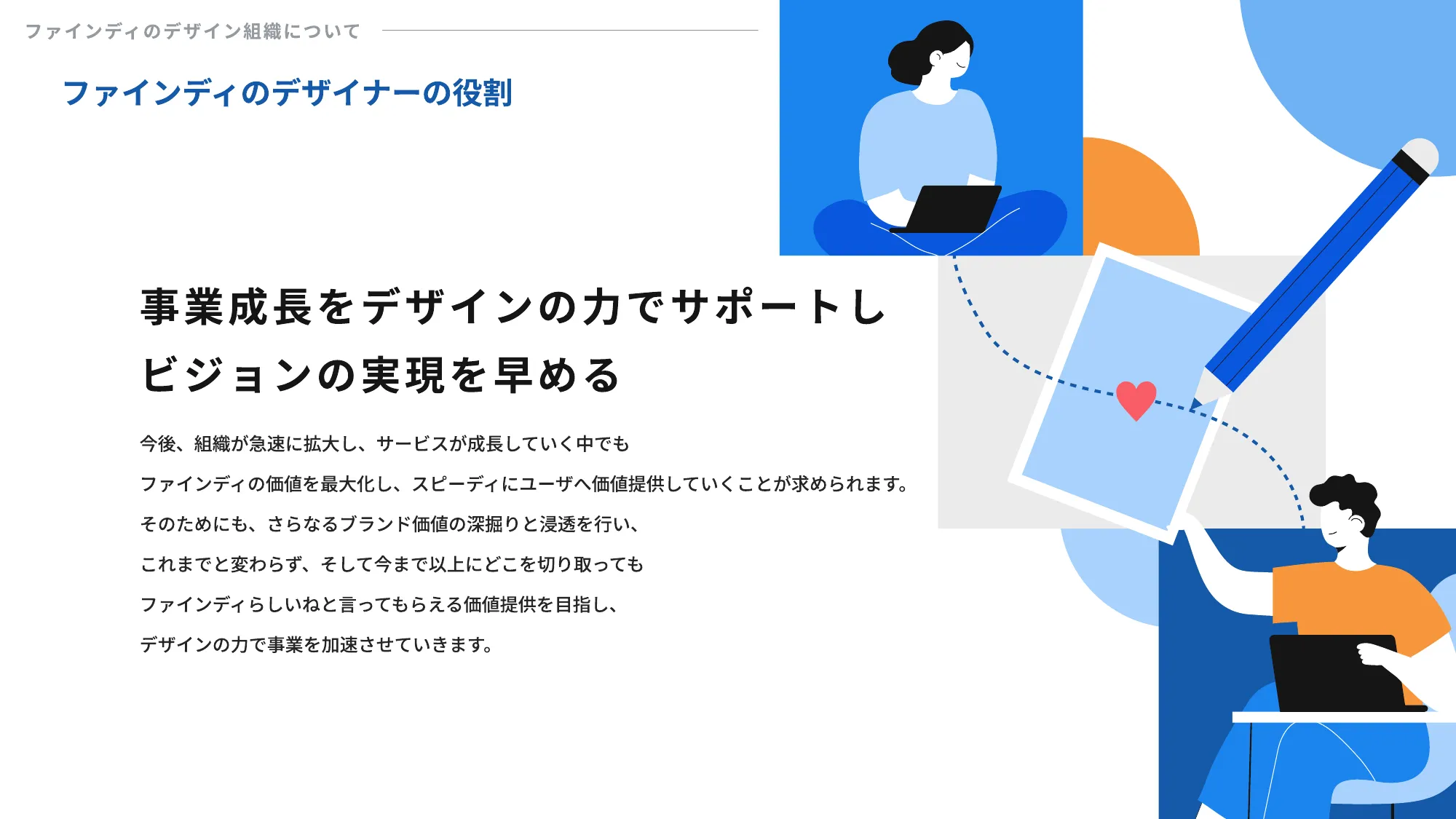 ファインディのデザイン組織について

ファインディのデザイナーの役割

事業成長をデザインの力でサポートし
ビジョンの実現を早める

今後、組織が急速に拡大し、サービスが成長していく中でも
ファインディの価値を最大化し、スピーディにユーザへ価値提供していくことが求められます。
そのためにも、さらなるブランド価値の深掘りと浸透を行い、
これまでと変わらず、そして今まで以上にどこを切り取っても
ファインディらしいねと言ってもらえる価値提供を目指し、
デザインの力で事業を加速させていきます。